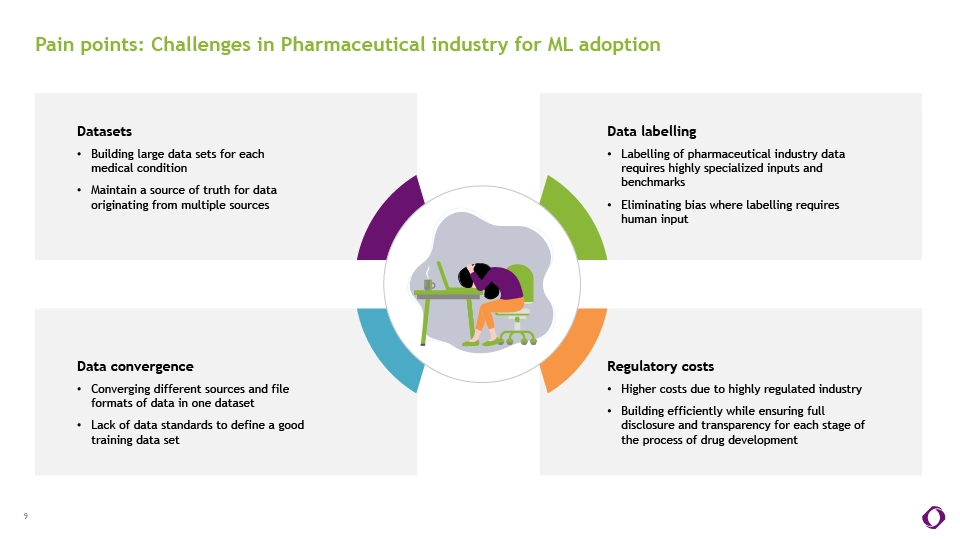 Pain points: Challenges in Pharmaceutical industry for ML adoption

Datasets
• Building large data sets for each medical condition
• Maintain a source of truth for data originating from multiple sources

Data labelling
• Labelling of pharmaceutical industry data requires highly specialized inputs and benchmarks
• Eliminating bias where labelling requires human input

Data convergence
• Converging different sources and file formats of data in one dataset
• Lack of data standards to define a good training data set

Regulatory costs
• Higher costs due to highly regulated industry
• Building efficiently while ensuring full disclosure and transparency for each stage of the process of drug development

9